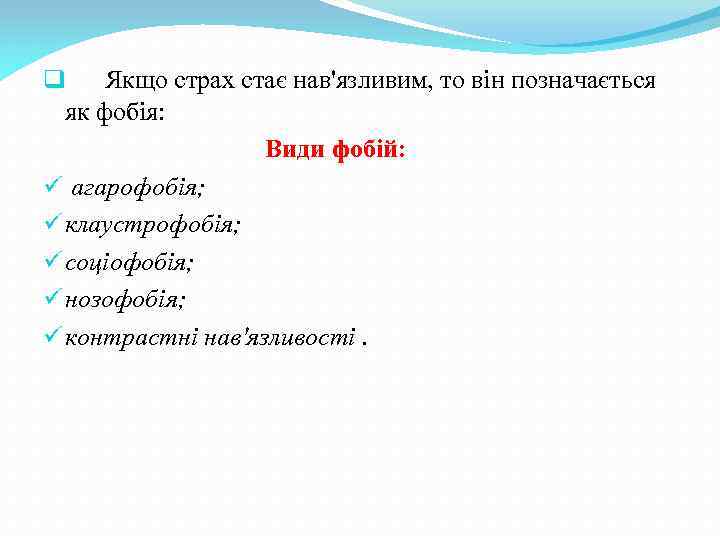 Якщо страх стає нав'язливим, то він позначається як фобія:

Види фобій:

агарофобія;

клаустрофобія;

соціофобія;

нозофобія;

контрастні нав'язливості .